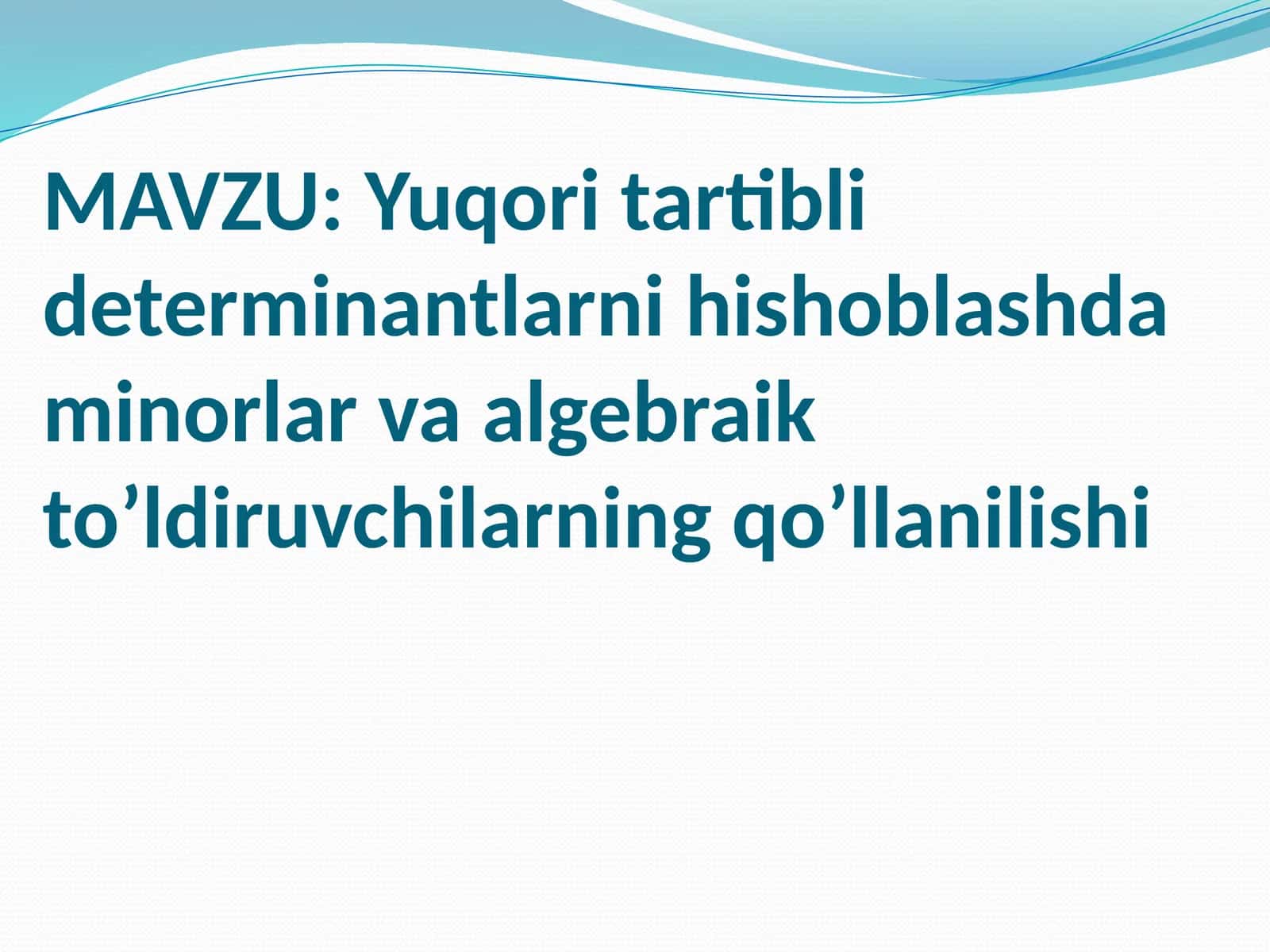 MAVZU: Yuqori tartibli determinantlarni hishoblashda minorlar va algebraik to’ldiruvchilarning qo’llanilishi